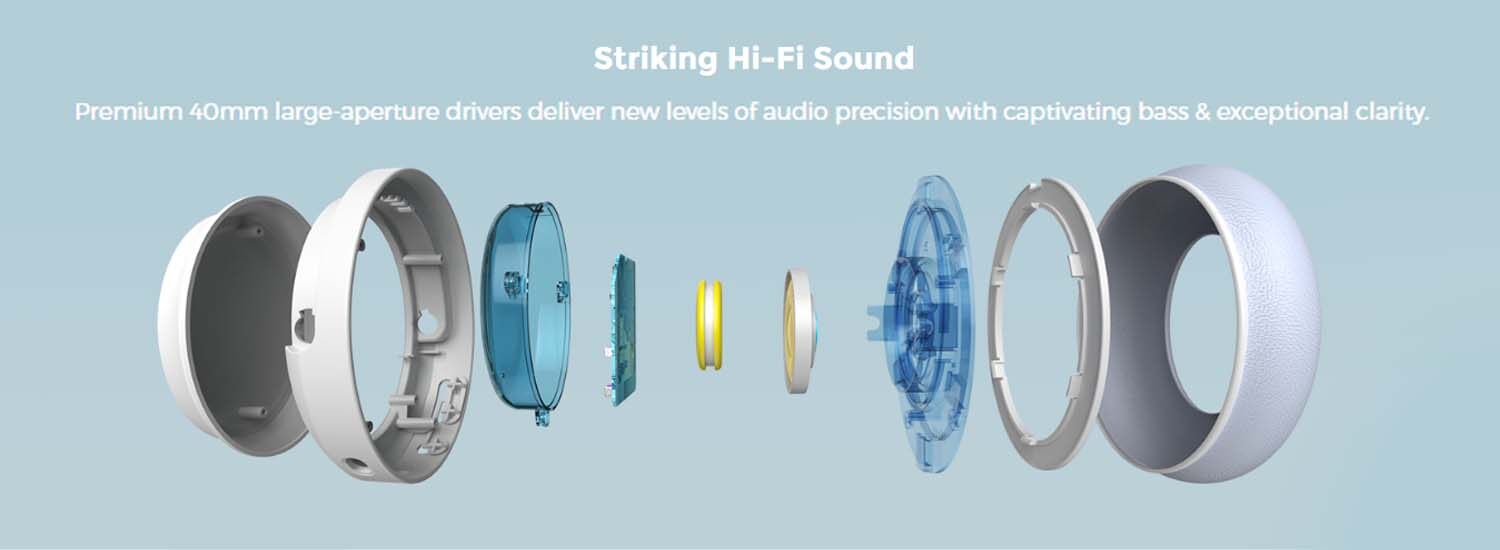 Striking Hi-Fi Sound

Premium 40mm large-aperture drivers deliver new levels of audio precision with captivating bass & exceptional clarity.